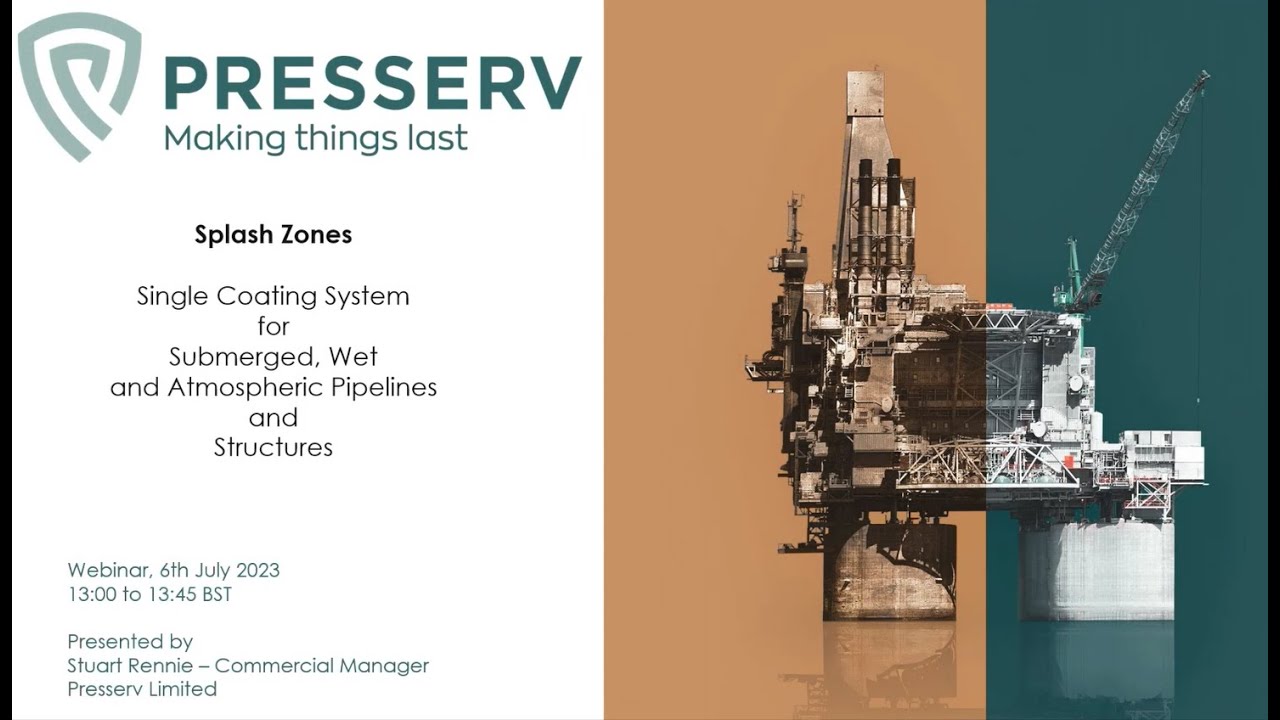 PRESSERV
Making things last

Splash Zones

Single Coating System
for
Submerged, Wet
and Atmospheric Pipelines
and
Structures

Webinar, 6th July 2023
13:00 to 13:45 BST

Presented by
Stuart Rennie – Commercial Manager
Presserv Limited